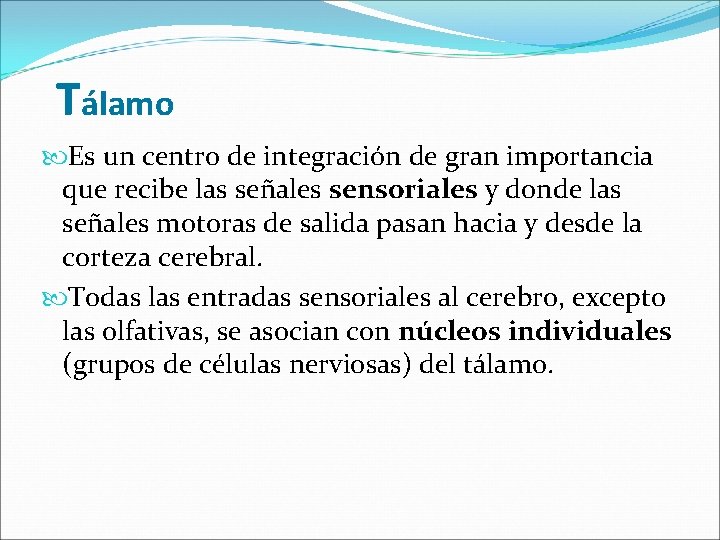 Tálamo

Es un centro de integración de gran importancia que recibe las señales sensoriales y donde las señales motoras de salida pasan hacia y desde la corteza cerebral.

Todas las entradas sensoriales al cerebro, excepto las olfativas, se asocian con núcleos individuales (grupos de células nerviosas) del tálamo.